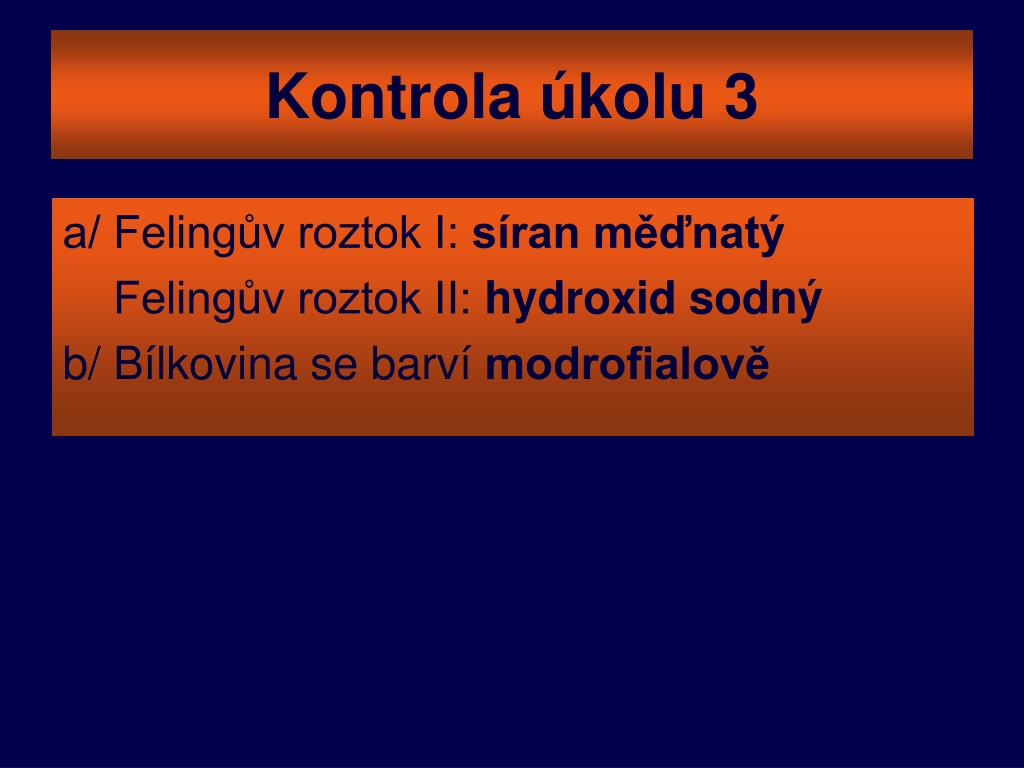 Kontrola úkolu 3

a/ Felingův roztok I: síran měďnatý
Felingův roztok II: hydroxid sodný
b/ Bílkovina se barví modrofialově